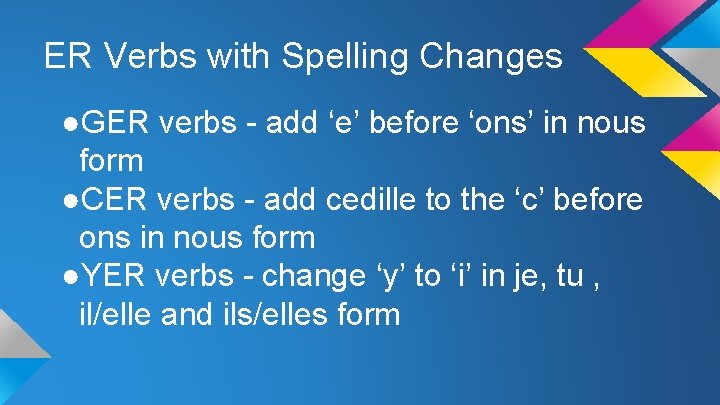 ER Verbs with Spelling Changes

●GER verbs - add ‘e’ before ‘ons’ in nous form
●CER verbs - add cedille to the ‘c’ before ons in nous form
●YER verbs - change ‘y’ to ‘i’ in je, tu , il/elle and ils/elles form